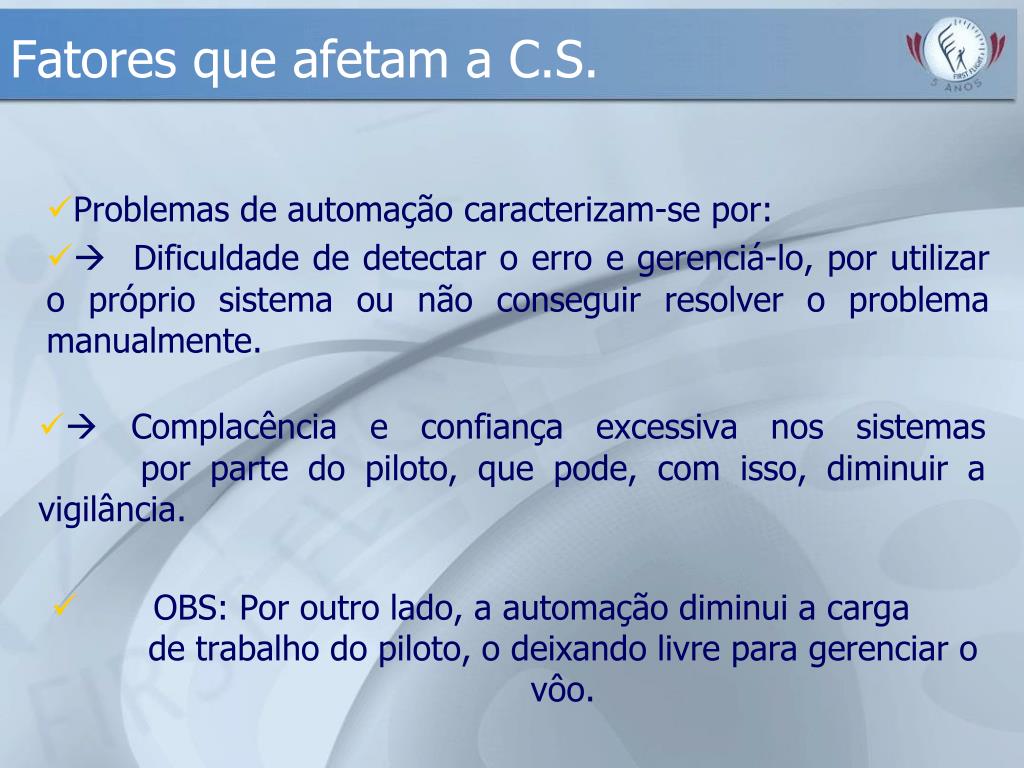 Fatores que afetam a C.S.

FIRST FLIGHT
5 ANOS

✓Problemas de automação caracterizam-se por:

✓→ Dificuldade de detectar o erro e gerenciá-lo, por utilizar o próprio sistema ou não conseguir resolver o problema manualmente.

✓→ Complacência e confiança excessiva nos sistemas por parte do piloto, que pode, com isso, diminuir a vigilância.

✓ OBS: Por outro lado, a automação diminui a carga de trabalho do piloto, o deixando livre para gerenciar o vôo.